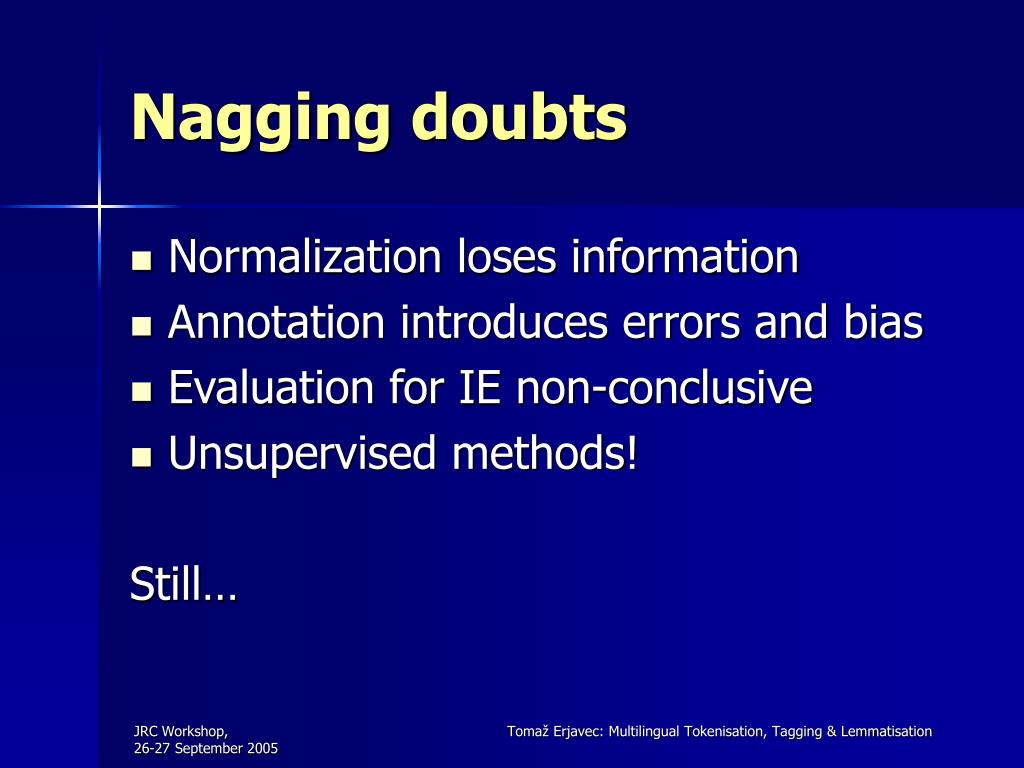 Nagging doubts

- Normalization loses information
- Annotation introduces errors and bias
- Evaluation for IE non-conclusive
- Unsupervised methods!

Still…

JRC Workshop,
26-27 September 2005

Tomaž Erjavec: Multilingual Tokenisation, Tagging & Lemmatisation